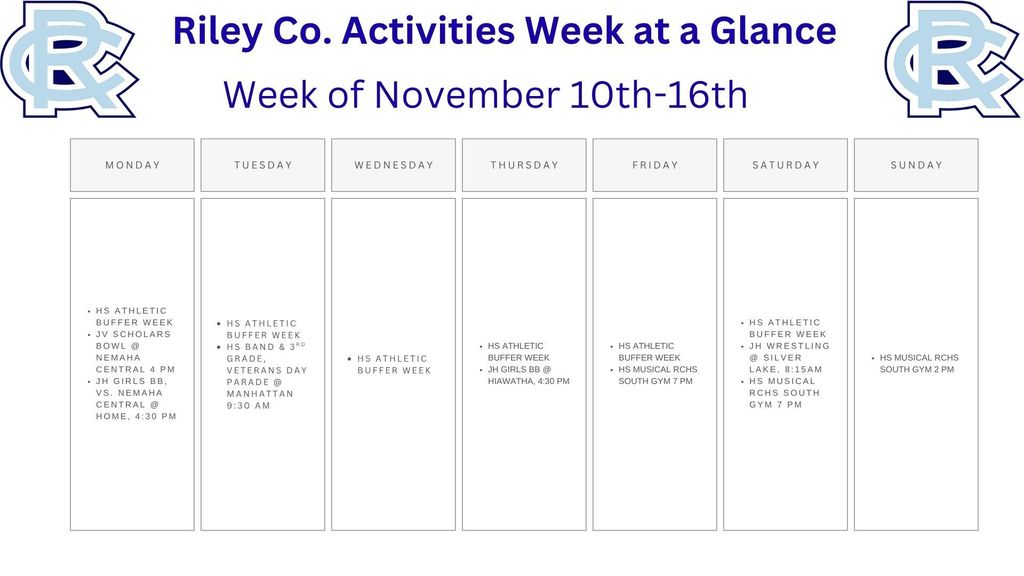 Riley Co. Activities Week at a Glance

Week of November 10th-16th

| MONDAY | TUESDAY | WEDNESDAY | THURSDAY | FRIDAY | SATURDAY | SUNDAY |
|---|---|---|---|---|---|---|
| • HS ATHLETIC BUFFER WEEK • JV SCHOLARS BOWL @ NEMAHA CENTRAL 4 PM • JH GIRLS BB, VS. NEMAHA CENTRAL @ HOME, 4:30 PM | • HS ATHLETIC BUFFER WEEK • HS BAND & 3$^{RD}$ GRADE, VETERANS DAY PARADE @ MANHATTAN 9:30 AM | • HS ATHLETIC BUFFER WEEK | • HS ATHLETIC BUFFER WEEK • JH GIRLS BB @ HIAWATHA, 4:30 PM | • HS ATHLETIC BUFFER WEEK • HS MUSICAL RCHS SOUTH GYM 7 PM | • HS ATHLETIC BUFFER WEEK • JH WRESTLING @ SILVER LAKE, 8:15AM • HS MUSICAL RCHS SOUTH GYM 7 PM | • HS MUSICAL RCHS SOUTH GYM 2 PM |